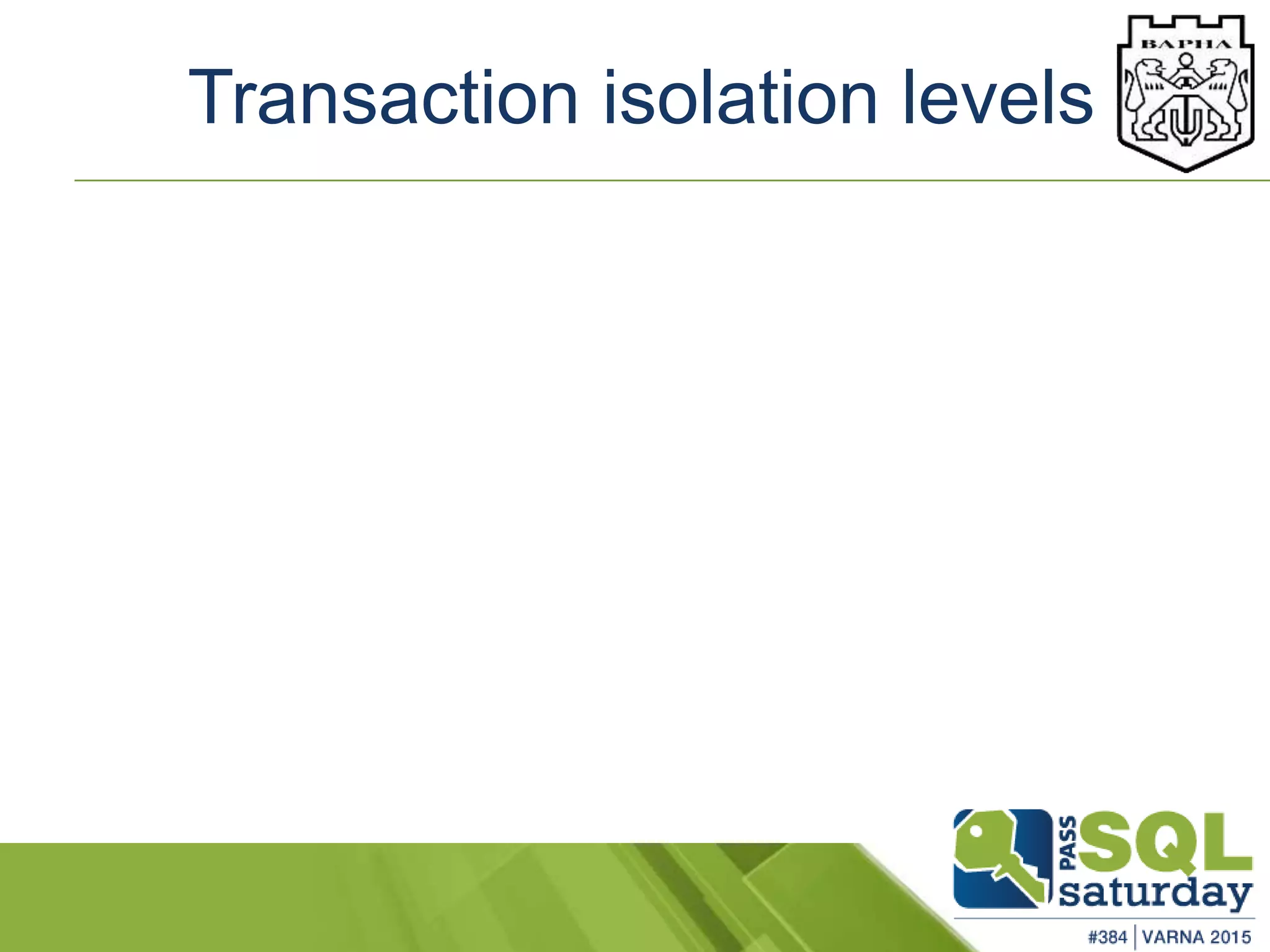 Transaction isolation levels

ВАРНА

PASS SQL saturday

#384 | VARNA 2015